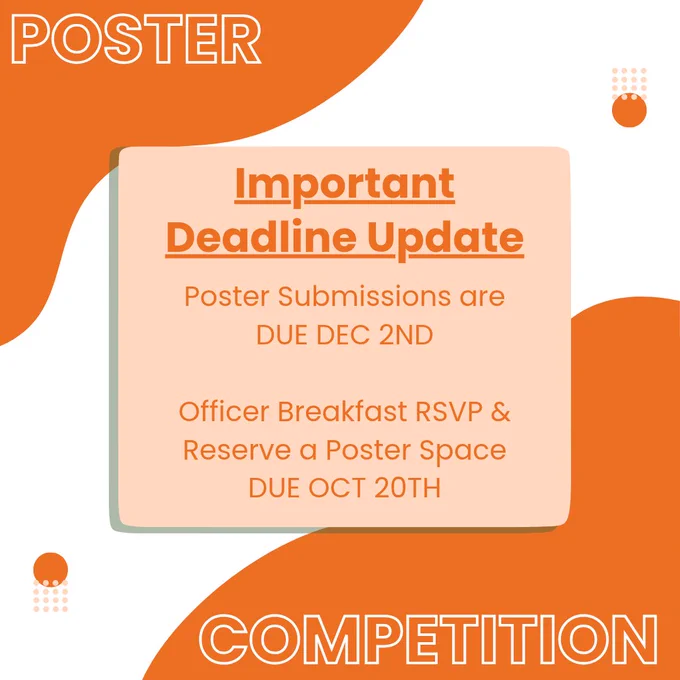 POSTER

Important Deadline Update

Poster Submissions are DUE DEC 2ND

Officer Breakfast RSVP & Reserve a Poster Space DUE OCT 20TH

COMPETITION